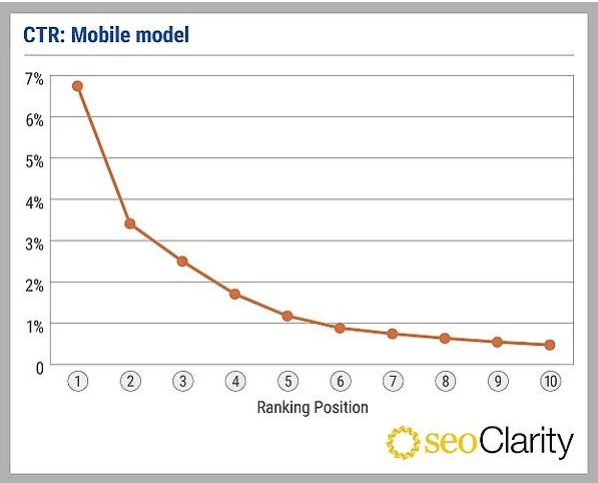 CTR: Mobile model

7%
6%
5%
4%
3%
2%
1%
0

1 2 3 4 5 6 7 8 9 10

Ranking Position

seoClarity